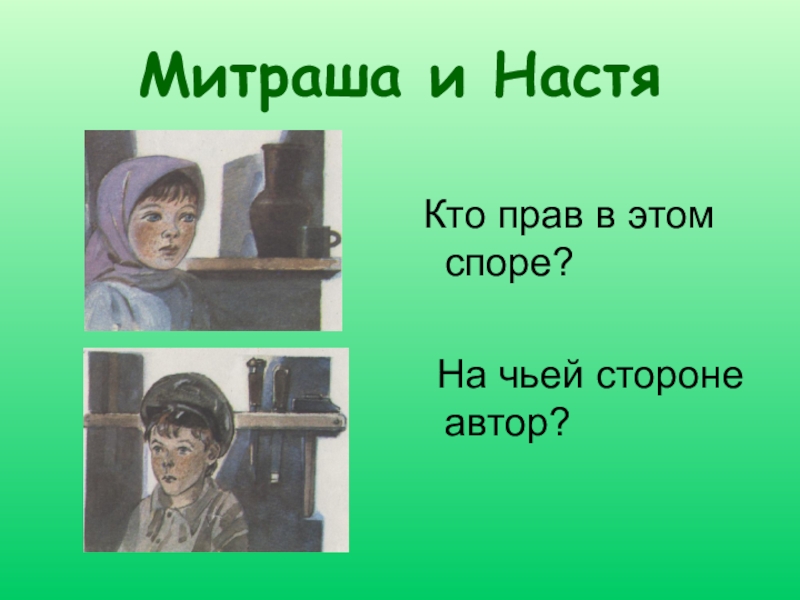 Митраша и Настя

Кто прав в этом споре?

На чьей стороне автор?